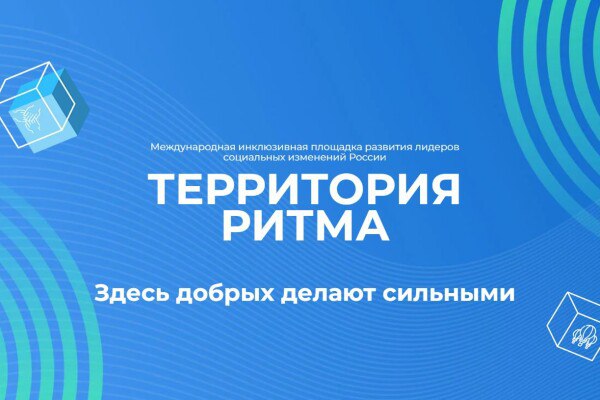 Международная инклюзивная площадка развития лидеров социальных изменений России

ТЕРРИТОРИЯ РИТМА

Здесь добрых делают сильными